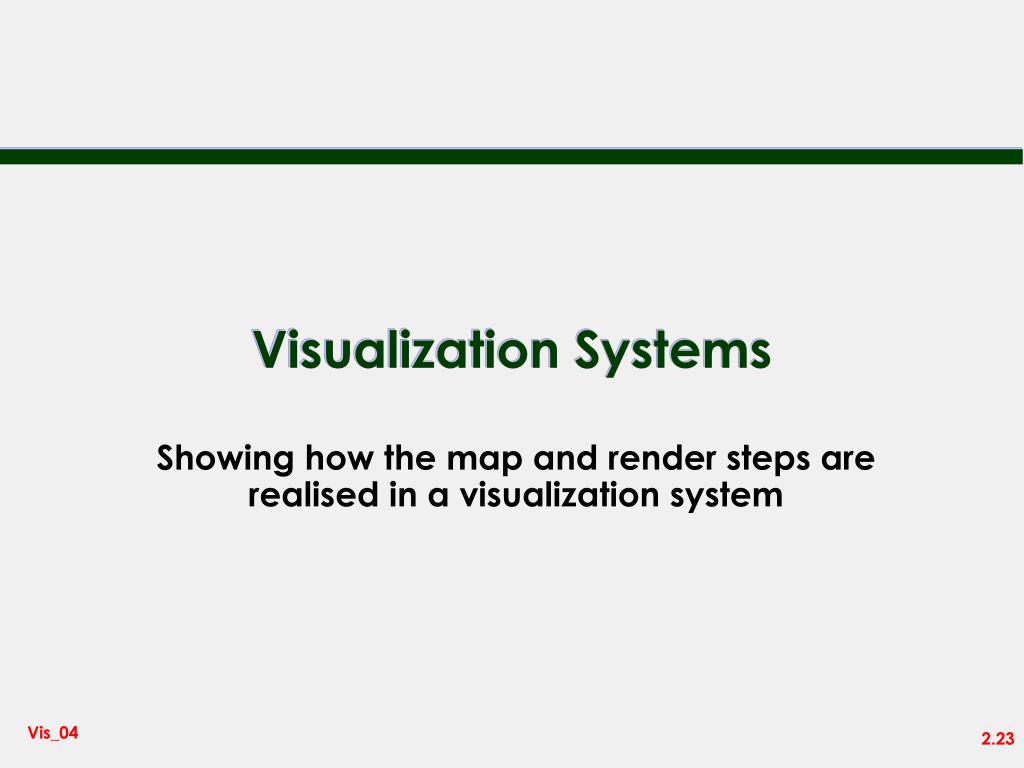 Visualization Systems

Showing how the map and render steps are realised in a visualization system

Vis_04

2.23